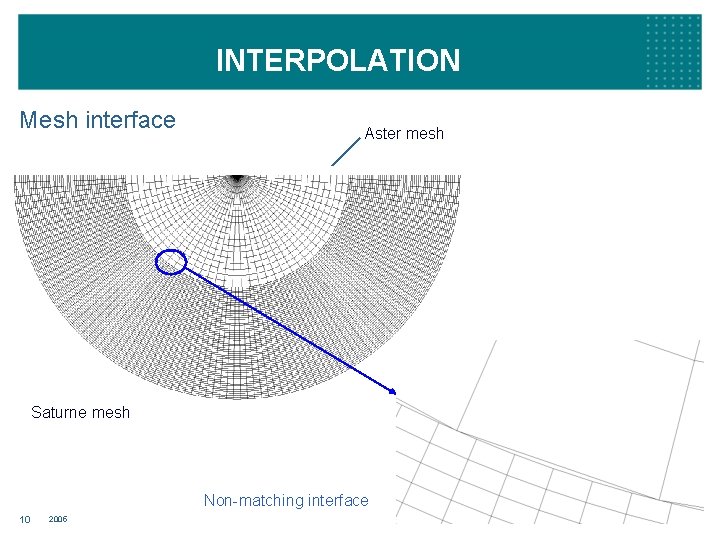 INTERPOLATION

Mesh interface

Aster mesh

Saturne mesh

Non-matching interface

10 2006